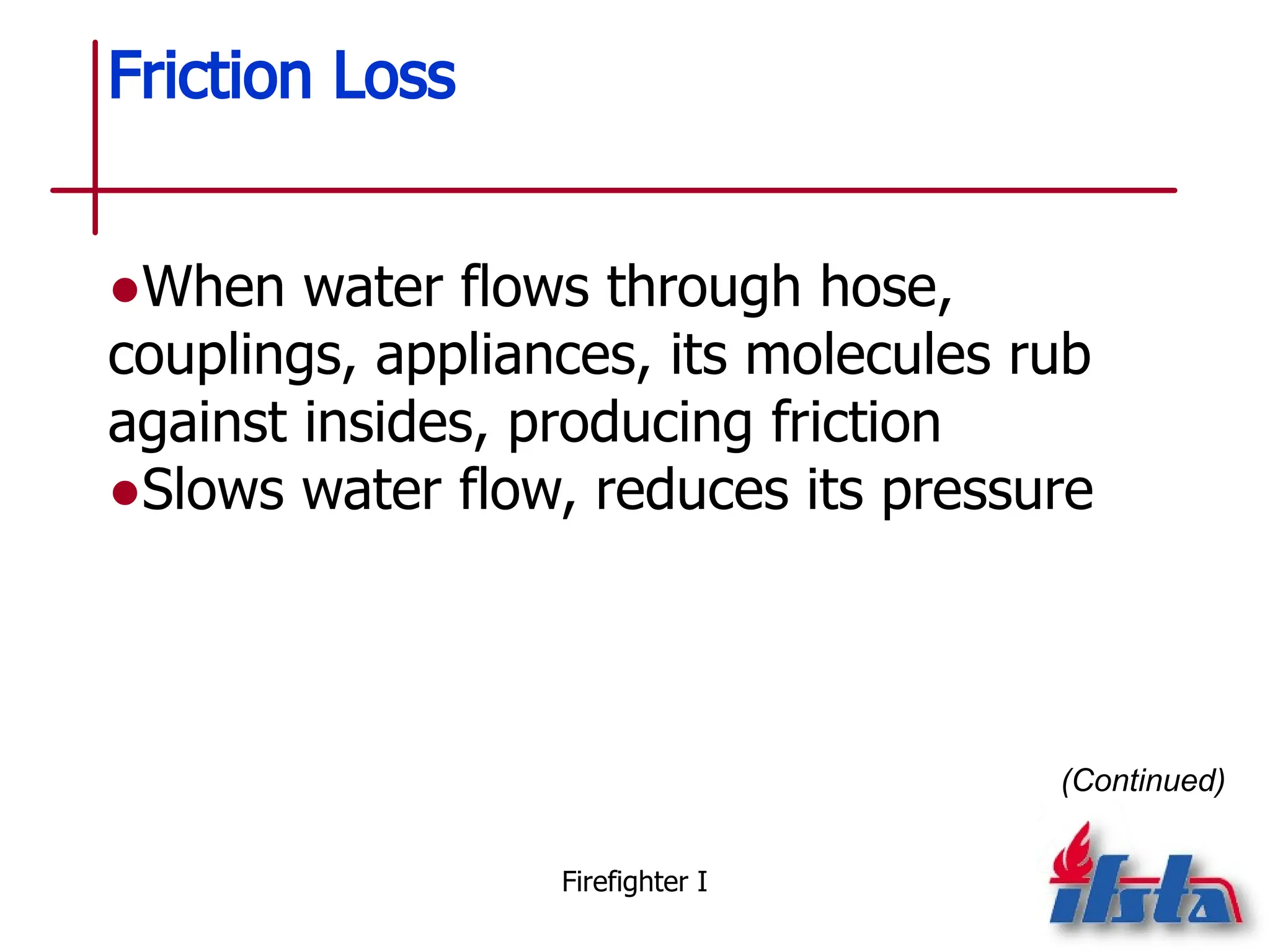 Friction Loss

●When water flows through hose, couplings, appliances, its molecules rub against insides, producing friction
●Slows water flow, reduces its pressure

(Continued)

Firefighter I

ifsta